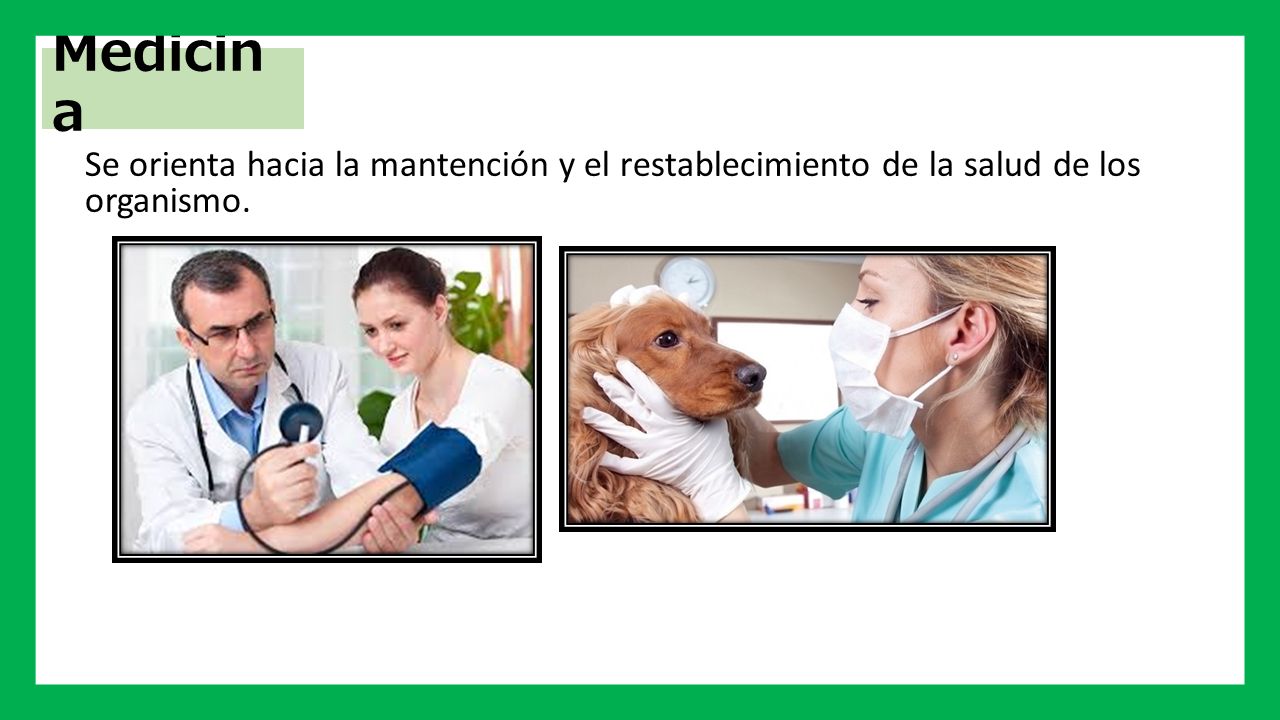 Medicina

Se orienta hacia la mantención y el restablecimiento de la salud de los organismo.